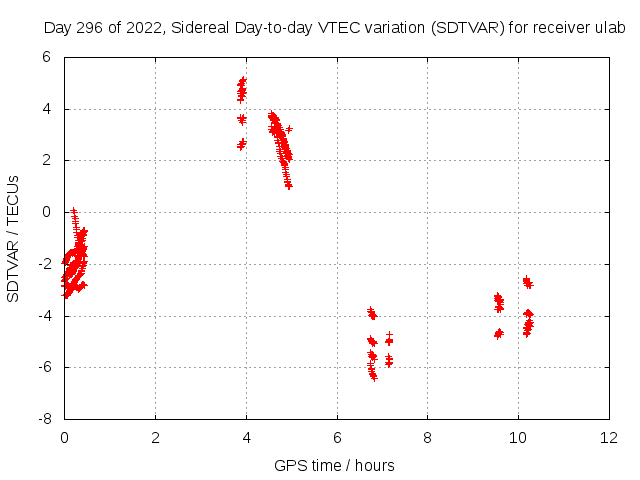 Day 296 of 2022, Sidereal Day-to-day VTEC variation (SDTVAR) for receiver ulab

SDTVAR / TECUs

6
4
2
0
-2
-4
-6
-8

0
2
4
6
8
10
12

GPS time / hours